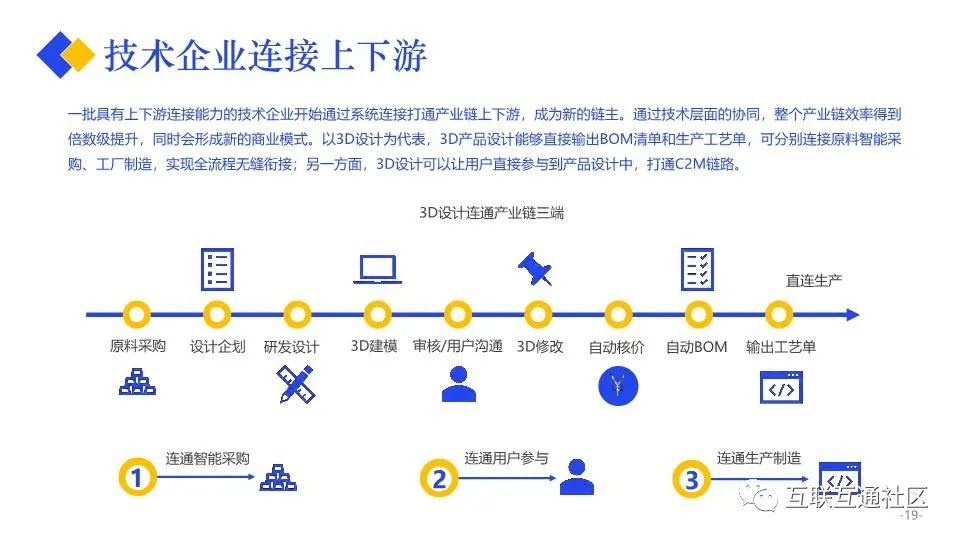 技术企业连接上下游

一批具有上下游连接能力的技术企业开始通过系统连接打通产业链上下游，成为新的链主。通过技术层面的协同，整个产业链效率得到倍数级提升，同时会形成新的商业模式。以3D设计为代表，3D产品设计能够直接输出BOM清单和生产工艺单，可分别连接原料智能采购、工厂制造，实现全流程无缝衔接；另一方面，3D设计可以让用户直接参与到产品设计中，打通C2M链路。

3D设计连通产业链三端

直连生产

原料采购
设计企划
研发设计
3D建模
审核/用户沟通
3D修改
自动核价
自动BOM
输出工艺单

1 连通智能采购
2 连通用户参与
3 连通生产制造

互联互通社区
-19-